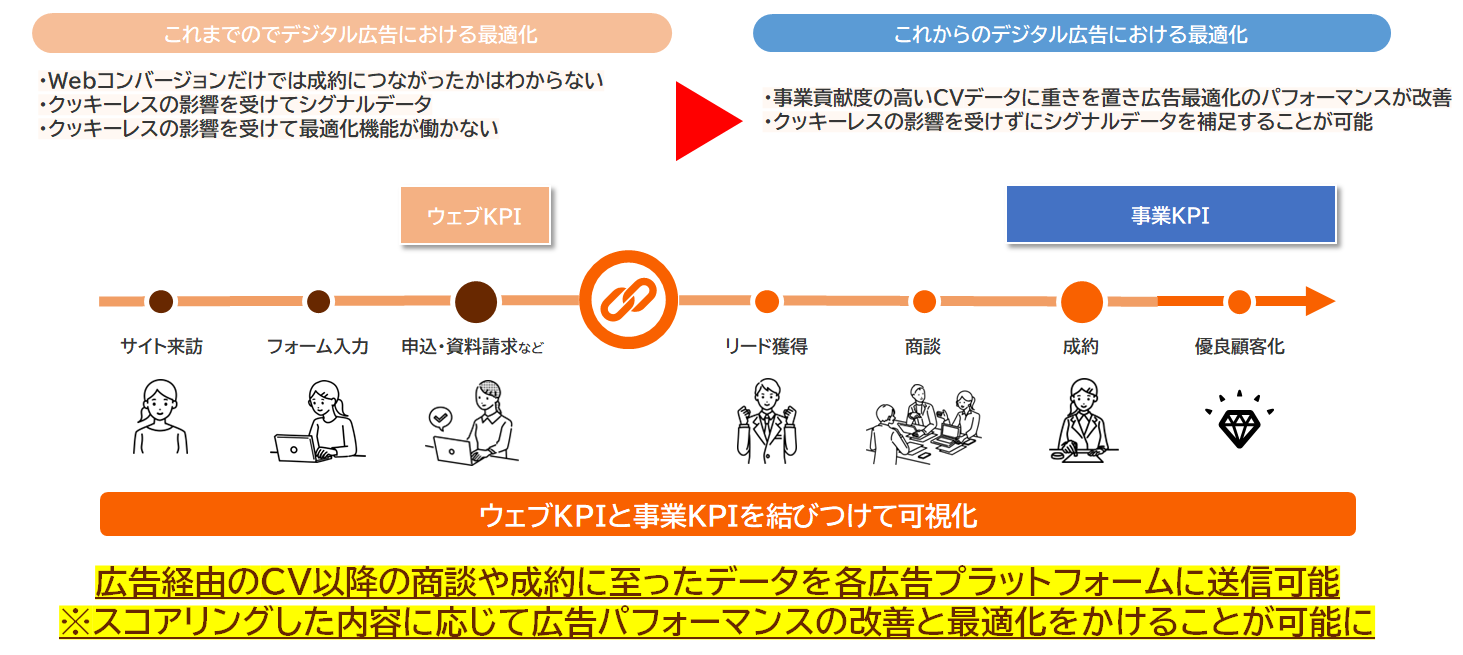 これまでのでデジタル広告における最適化

・Webコンバージョンだけでは成約につながったかはわからない
・クッキーレスの影響を受けてシグナルデータ
・クッキーレスの影響を受けて最適化機能が働かない

これからのデジタル広告における最適化

・事業貢献度の高いCVデータに重きを置き広告最適化のパフォーマンスが改善
・クッキーレスの影響を受けずにシグナルデータを補足することが可能

ウェブKPI

事業KPI

サイト来訪

フォーム入力

申込・資料請求など

リード獲得

商談

成約

優良顧客化

ウェブKPIと事業KPIを結びつけて可視化

広告経由のCV以降の商談や成約に至ったデータを各広告プラットフォームに送信可能
※スコアリングした内容に応じて広告パフォーマンスの改善と最適化をかけることが可能に